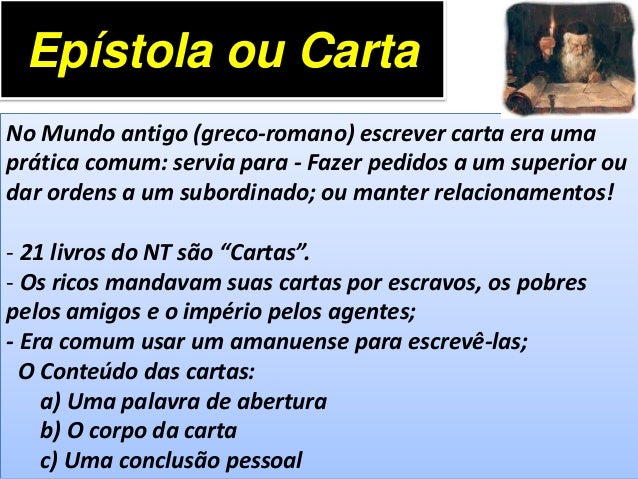 Epístola ou Carta

No Mundo antigo (greco-romano) escrever carta era uma prática comum: servia para - Fazer pedidos a um superior ou dar ordens a um subordinado; ou manter relacionamentos!

- 21 livros do NT são “Cartas”.
- Os ricos mandavam suas cartas por escravos, os pobres pelos amigos e o império pelos agentes;
- Era comum usar um amanuense para escrevê-las;
O Conteúdo das cartas:
a) Uma palavra de abertura
b) O corpo da carta
c) Uma conclusão pessoal